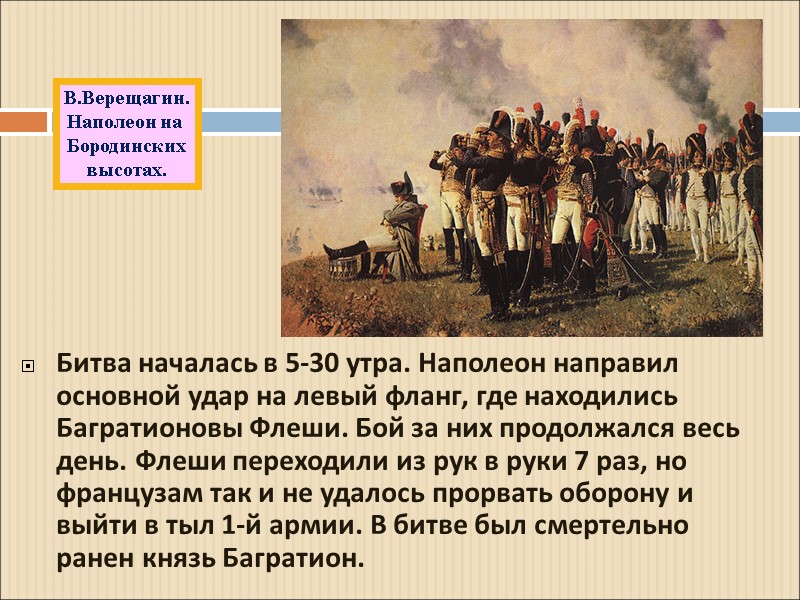 В.Верещагин. Наполеон на Бородинских высотах.

Битва началась в 5-30 утра. Наполеон направил основной удар на левый фланг, где находились Багратионовы Флеши. Бой за них продолжался весь день. Флеши переходили из рук в руки 7 раз, но французам так и не удалось прорвать оборону и выйти в тыл 1-й армии. В битве был смертельно ранен князь Багратион.